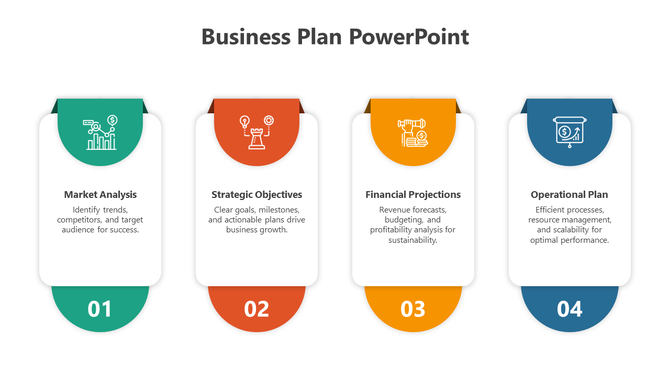 Business Plan PowerPoint

Market Analysis
Identify trends, competitors, and target audience for success.

01

Strategic Objectives
Clear goals, milestones, and actionable plans drive business growth.

02

Financial Projections
Revenue forecasts, budgeting, and profitability analysis for sustainability.

03

Operational Plan
Efficient processes, resource management, and scalability for optimal performance.

04